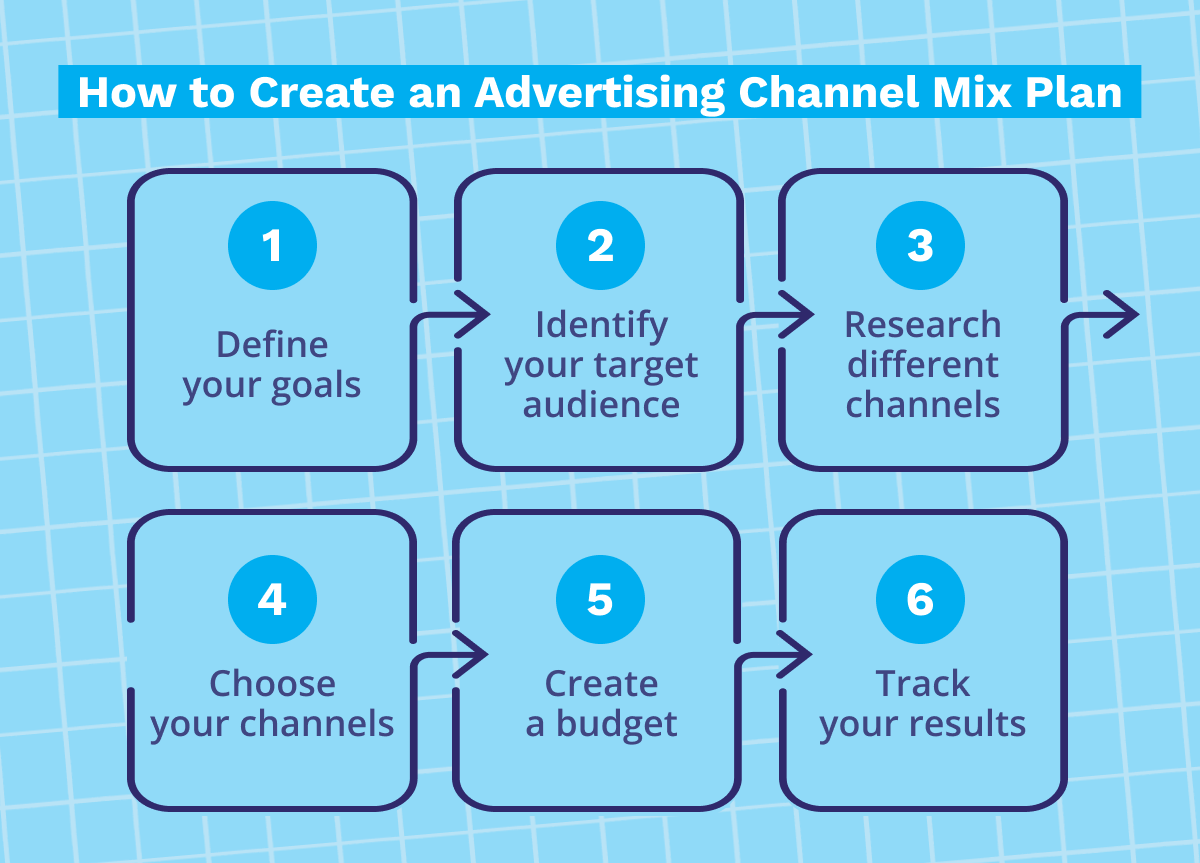 How to Create an Advertising Channel Mix Plan

1
Define your goals

2
Identify your target audience

3
Research different channels

4
Choose your channels

5
Create a budget

6
Track your results